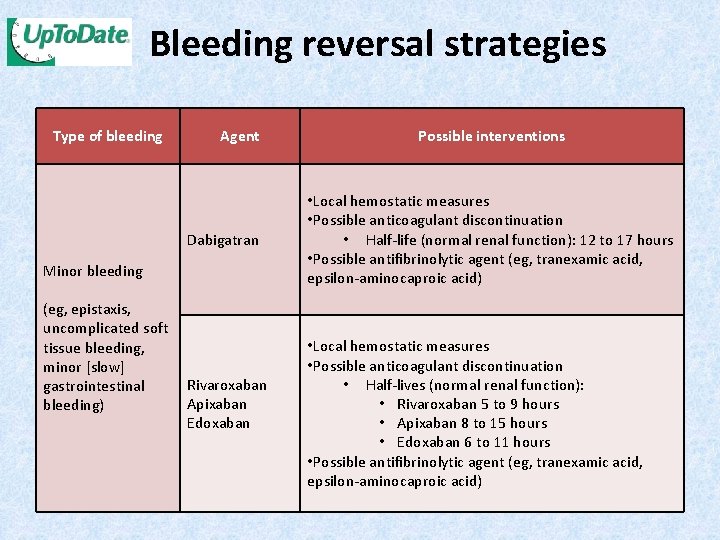 UpToDate

Bleeding reversal strategies

| Type of bleeding | Agent | Possible interventions |
|---|---|---|
| Minor bleeding (eg, epistaxis, uncomplicated soft tissue bleeding, minor [slow] gastrointestinal bleeding) | Dabigatran | •Local hemostatic measures •Possible anticoagulant discontinuation • Half-life (normal renal function): 12 to 17 hours •Possible antifibrinolytic agent (eg, tranexamic acid, epsilon-aminocaproic acid) |
| | Rivaroxaban Apixaban Edoxaban | •Local hemostatic measures •Possible anticoagulant discontinuation • Half-lives (normal renal function): • Rivaroxaban 5 to 9 hours • Apixaban 8 to 15 hours • Edoxaban 6 to 11 hours •Possible antifibrinolytic agent (eg, tranexamic acid, epsilon-aminocaproic acid) |